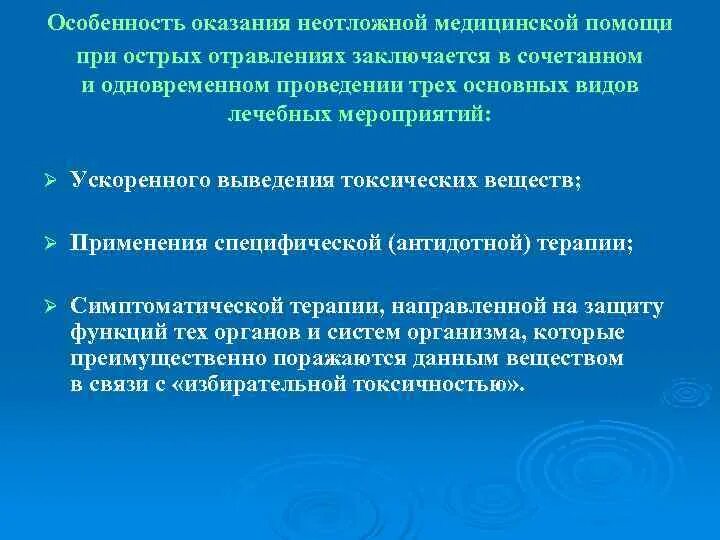 Особенность оказания неотложной медицинской помощи при острых отравлениях заключается в сочетанном и одновременном проведении трех основных видов лечебных мероприятий:

➢ Ускоренного выведения токсических веществ;

➢ Применения специфической (антидотной) терапии;

➢ Симптоматической терапии, направленной на защиту функций тех органов и систем организма, которые преимущественно поражаются данным веществом в связи с «избирательной токсичностью».